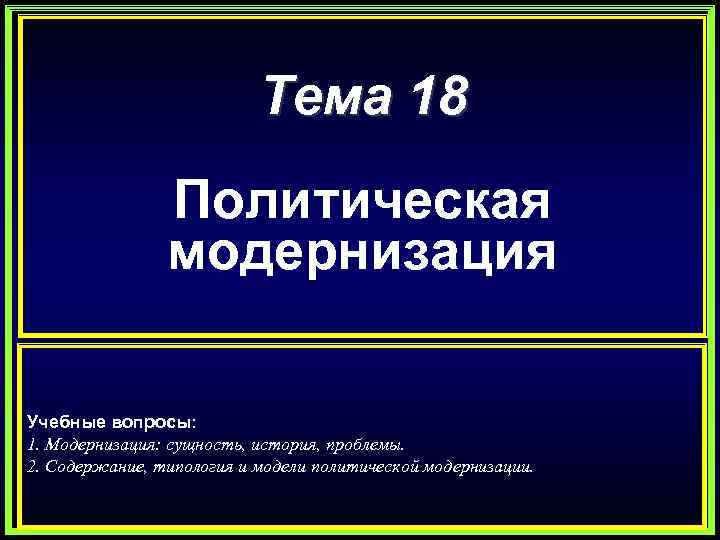 Тема 18

Политическая модернизация

Учебные вопросы:
1. Модернизация: сущность, история, проблемы.
2. Содержание, типология и модели политической модернизации.